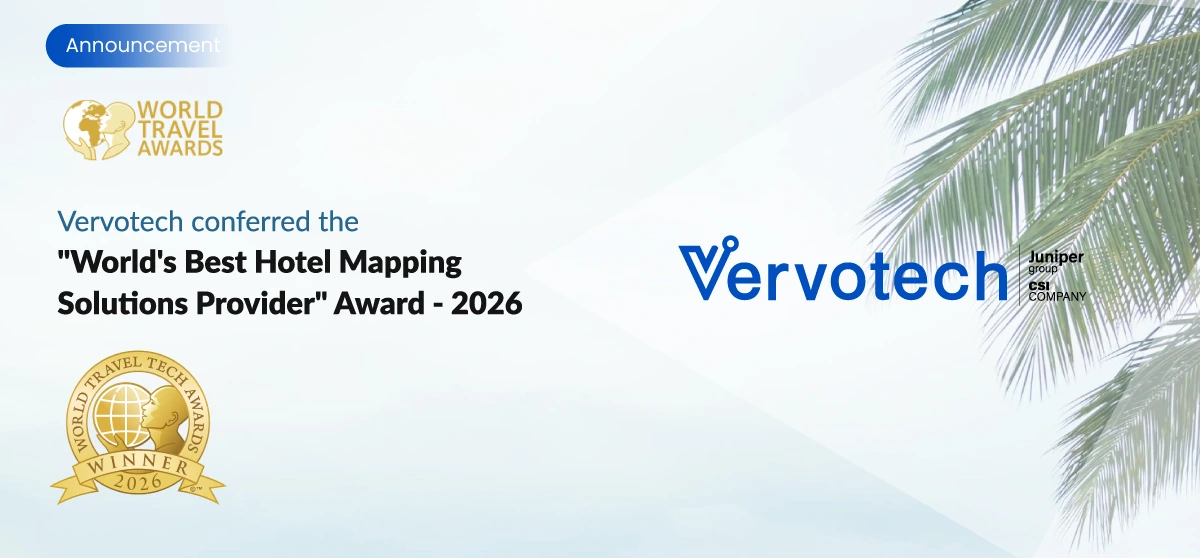 Announcement

WORLD
TRAVEL
AWARDS

Vervotech conferred the
"World's Best Hotel Mapping Solutions Provider" Award - 2026

WORLD TRAVEL TECH AWARDS
WINNER
2026

Vervotech
Juniper group
CSI COMPANY